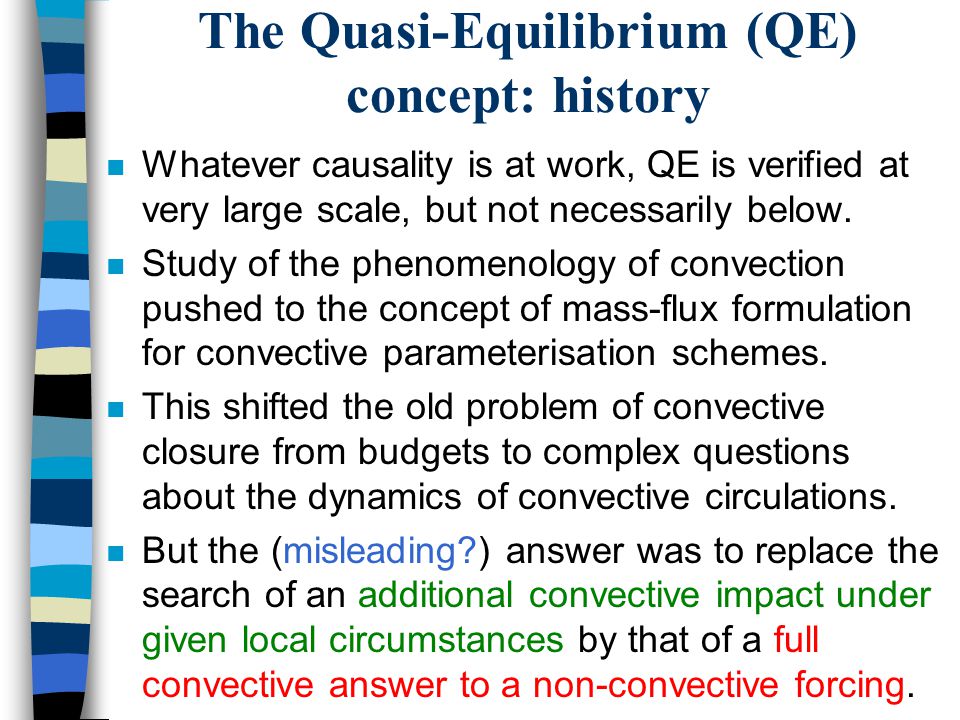 The Quasi-Equilibrium (QE) concept: history

Whatever causality is at work, QE is verified at very large scale, but not necessarily below.

Study of the phenomenology of convection pushed to the concept of mass-flux formulation for convective parameterisation schemes.

This shifted the old problem of convective closure from budgets to complex questions about the dynamics of convective circulations.

But the (misleading?) answer was to replace the search of an additional convective impact under given local circumstances by that of a full convective answer to a non-convective forcing.